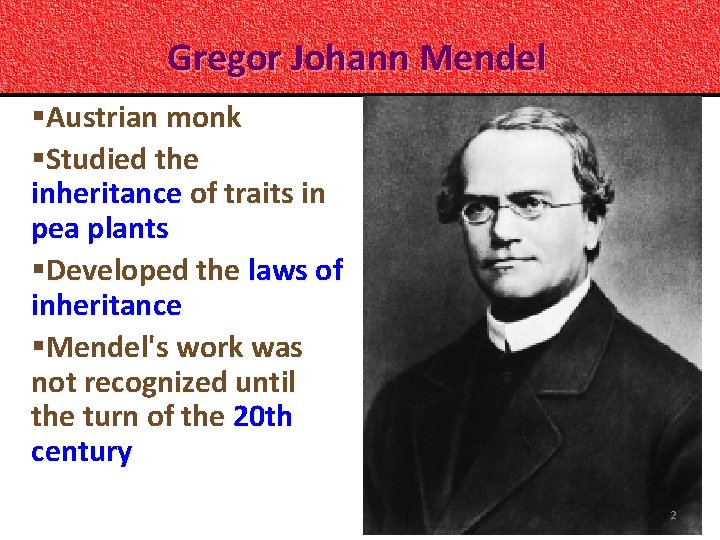 Gregor Johann Mendel

▪Austrian monk

▪Studied the inheritance of traits in pea plants

▪Developed the laws of inheritance

▪Mendel's work was not recognized until the turn of the 20th century

2